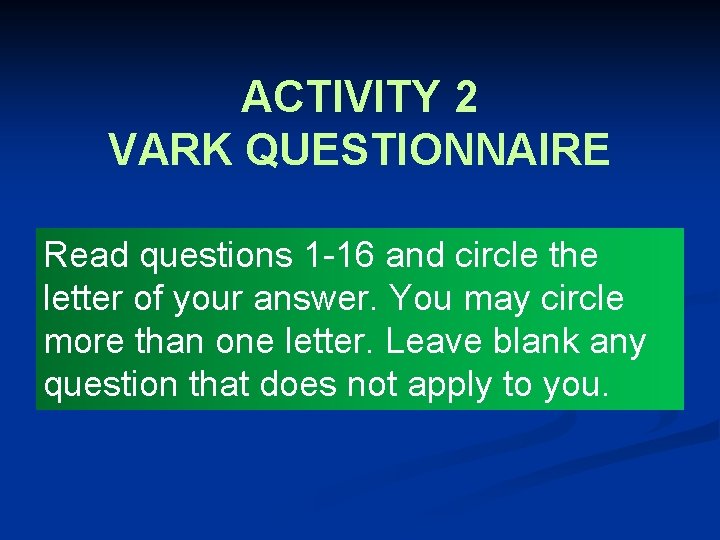 ACTIVITY 2
VARK QUESTIONNAIRE

Read questions 1-16 and circle the letter of your answer. You may circle more than one letter. Leave blank any question that does not apply to you.